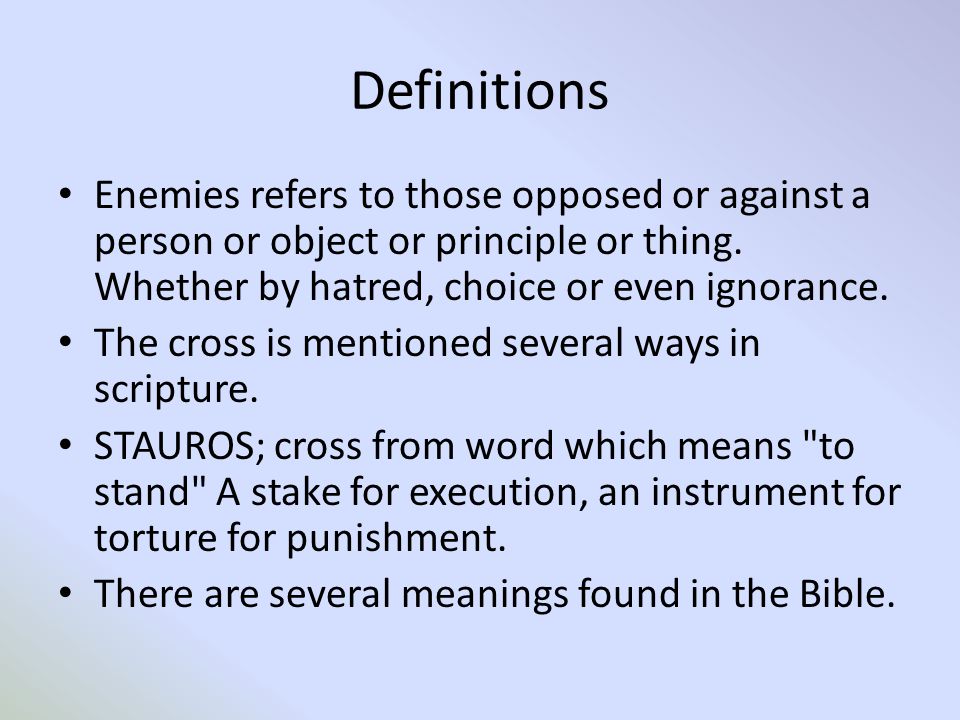 Definitions

• Enemies refers to those opposed or against a person or object or principle or thing. Whether by hatred, choice or even ignorance.
• The cross is mentioned several ways in scripture.
• STAUROS; cross from word which means "to stand" A stake for execution, an instrument for torture for punishment.
• There are several meanings found in the Bible.